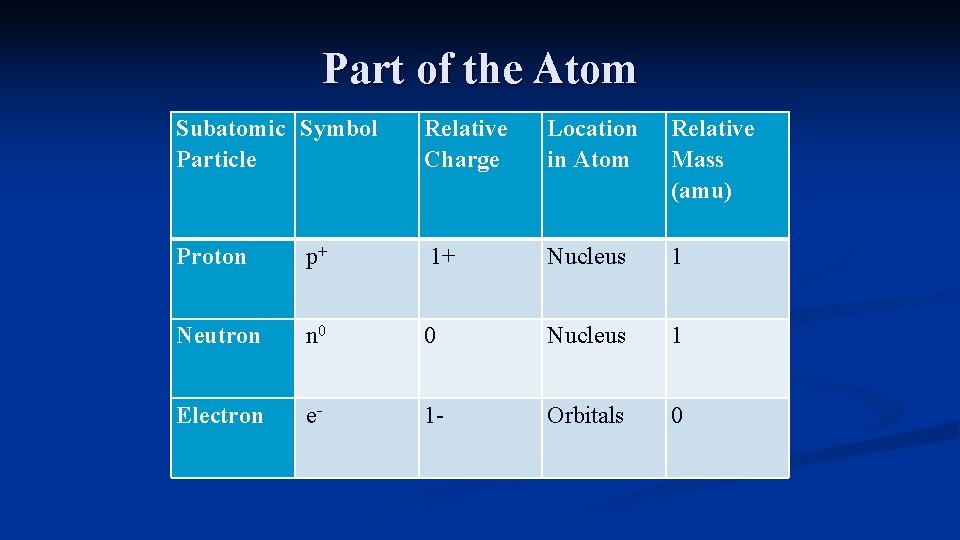 Part of the Atom

| Subatomic Particle | Symbol | Relative Charge | Location in Atom | Relative Mass (amu) |
|---|---|---|---|---|
| Proton | $p^+$ | 1+ | Nucleus | 1 |
| Neutron | $n^0$ | 0 | Nucleus | 1 |
| Electron | $e^-$ | 1- | Orbitals | 0 |